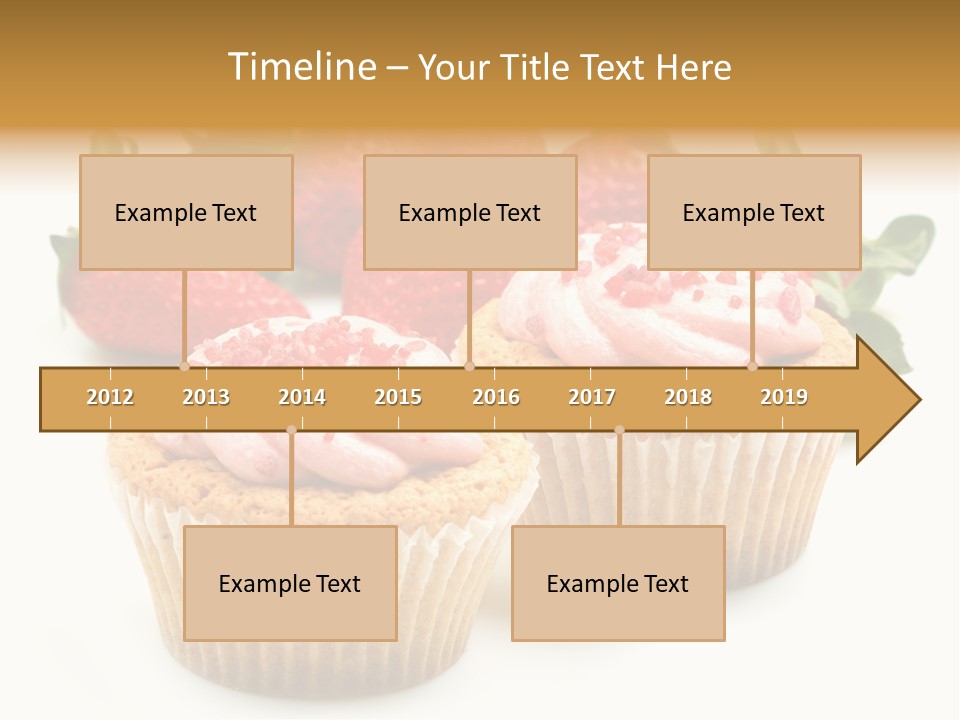 Timeline – Your Title Text Here

Example Text

Example Text

Example Text

2012 2013 2014 2015 2016 2017 2018 2019

Example Text

Example Text